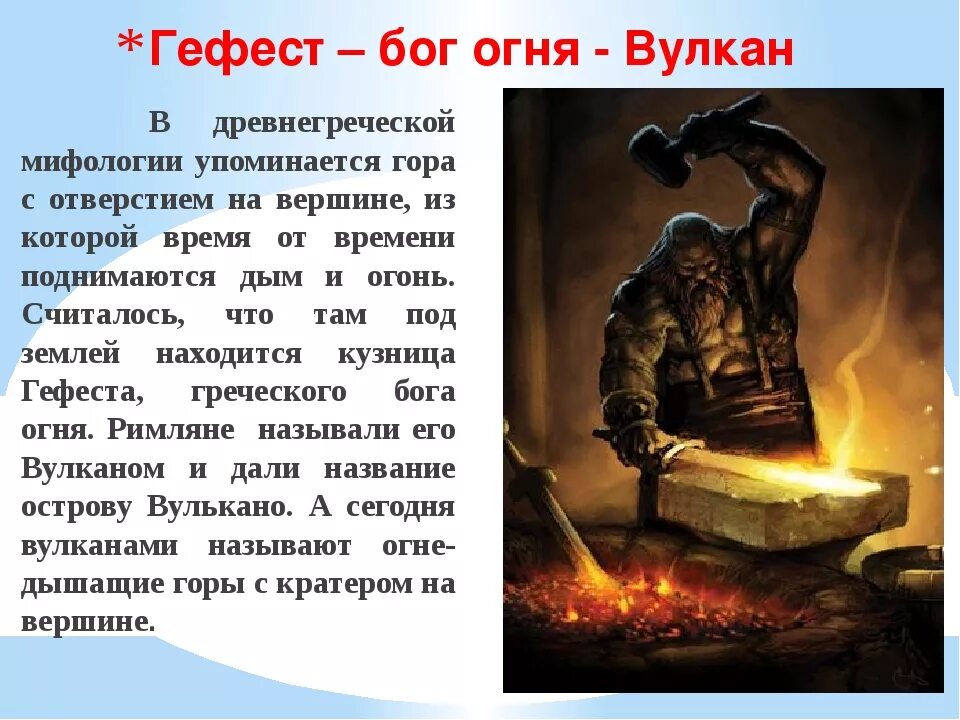 *Гефест – бог огня - Вулкан

В древнегреческой мифологии упоминается гора с отверстием на вершине, из которой время от времени поднимаются дым и огонь. Считалось, что там под землей находится кузница Гефеста, греческого бога огня. Римляне называли его Вулканом и дали название острову Вулькано. А сегодня вулканами называют огнедышащие горы с кратером на вершине.